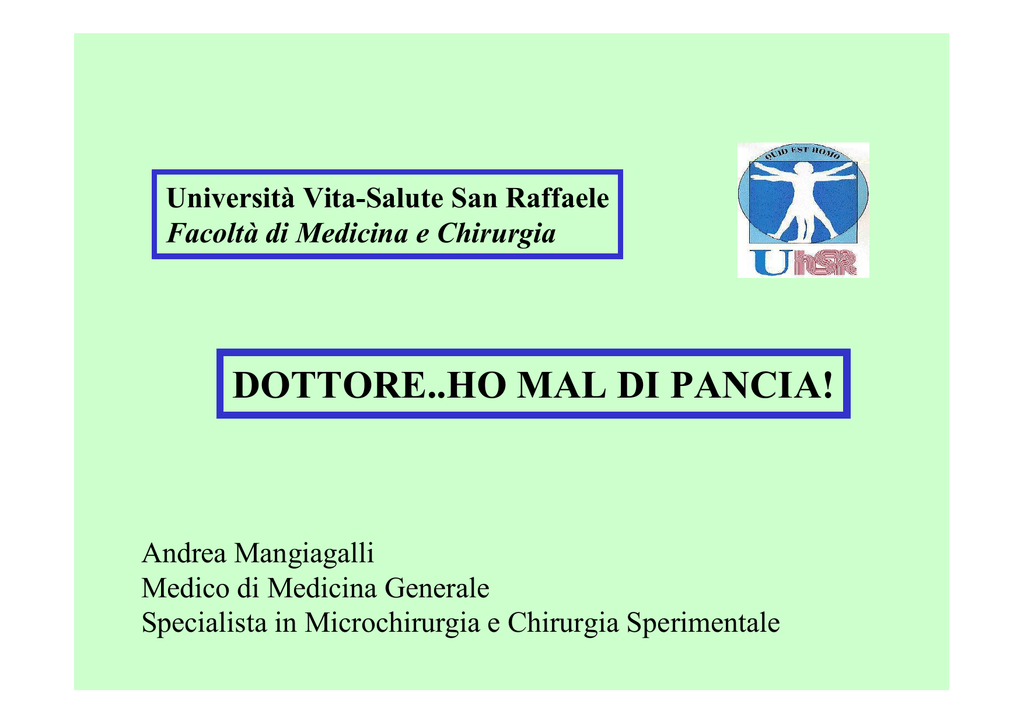 Università Vita-Salute San Raffaele
Facoltà di Medicina e Chirurgia

QUID EST HOMO

UhSR

DOTTORE..HO MAL DI PANCIA!

Andrea Mangiagalli
Medico di Medicina Generale
Specialista in Microchirurgia e Chirurgia Sperimentale